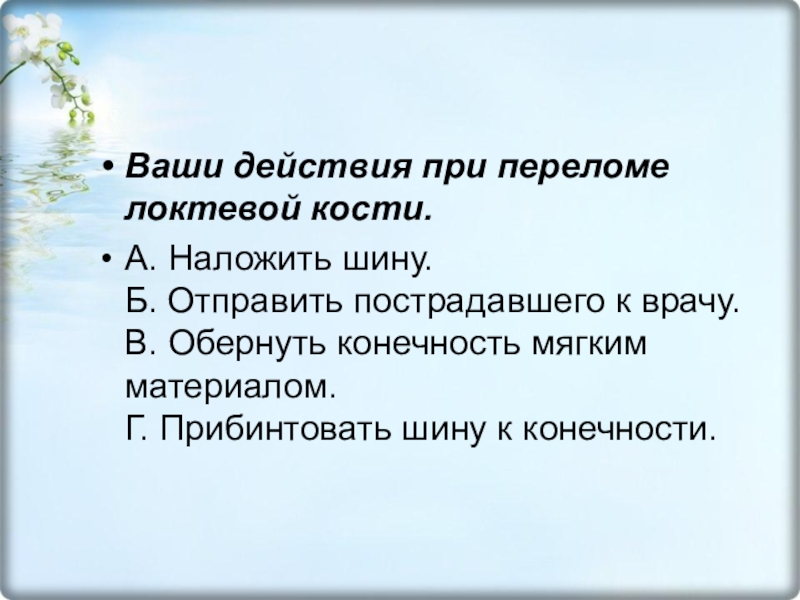 • Ваши действия при переломе локтевой кости.

• А. Наложить шину.
Б. Отправить пострадавшего к врачу.
В. Обернуть конечность мягким материалом.
Г. Прибинтовать шину к конечности.